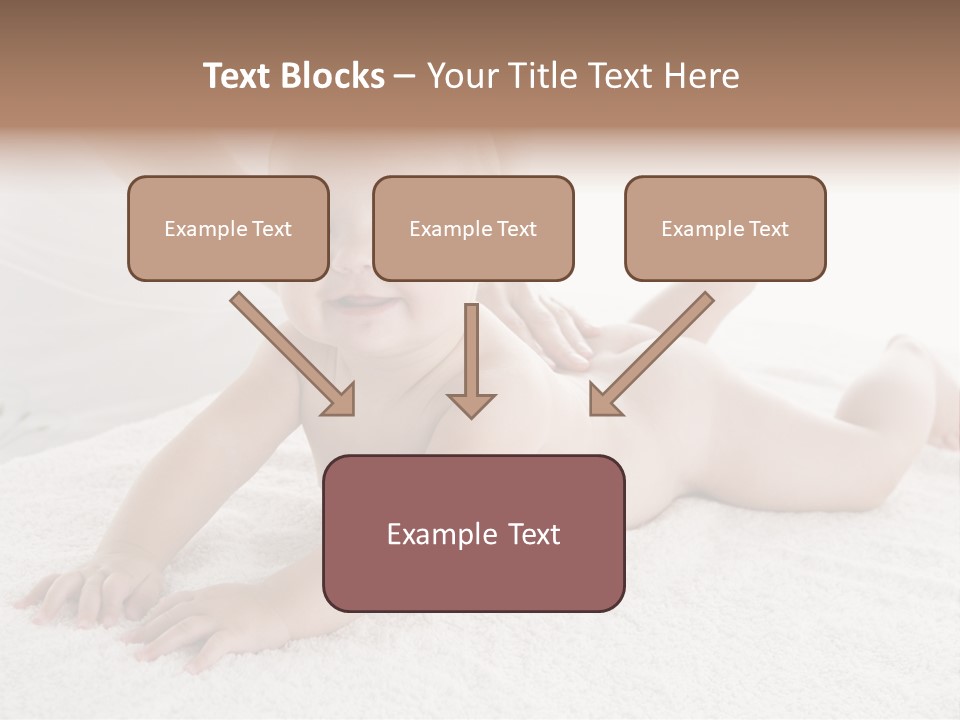 Text Blocks – Your Title Text Here

Example Text

Example Text

Example Text

Example Text